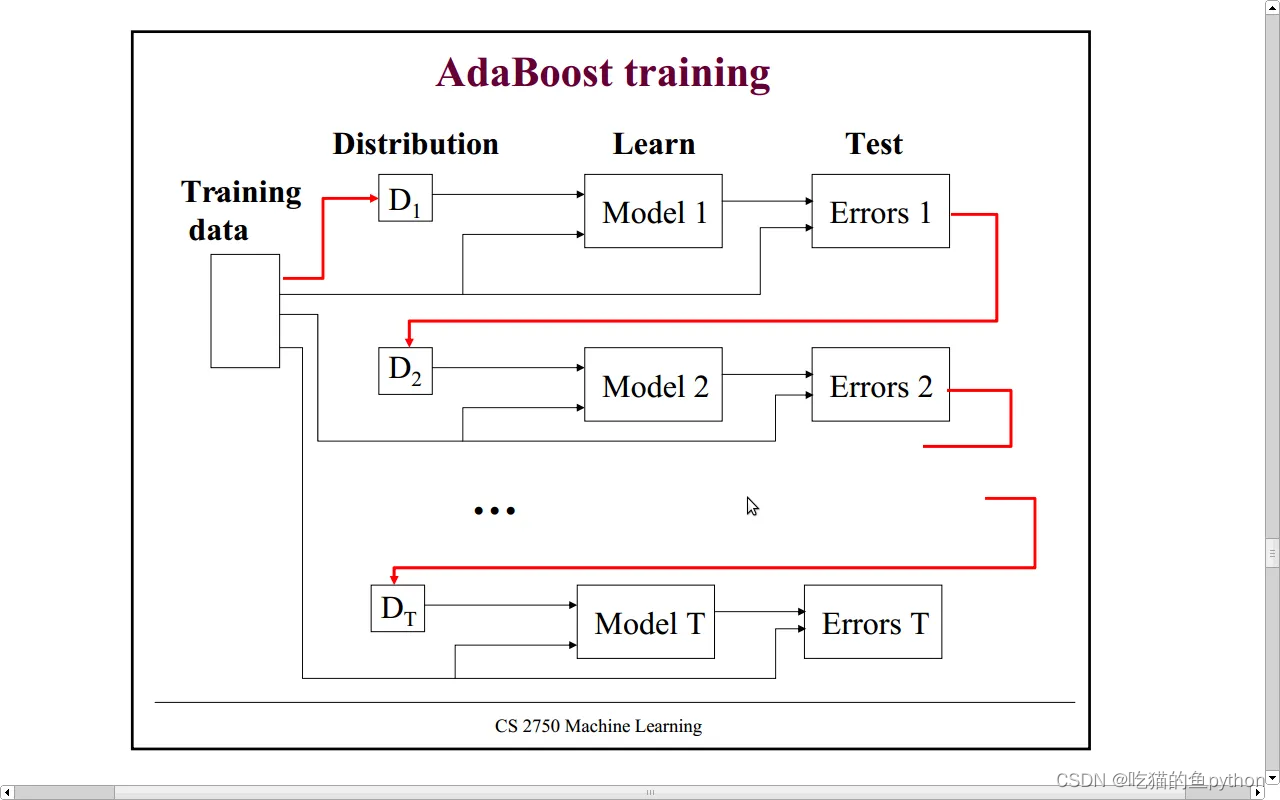 AdaBoost training

Distribution

Learn

Test

Training data

$D_1$

Model 1

Errors 1

$D_2$

Model 2

Errors 2

...

$D_T$

Model T

Errors T

CS 2750 Machine Learning

CSDN @吃猫的鱼python